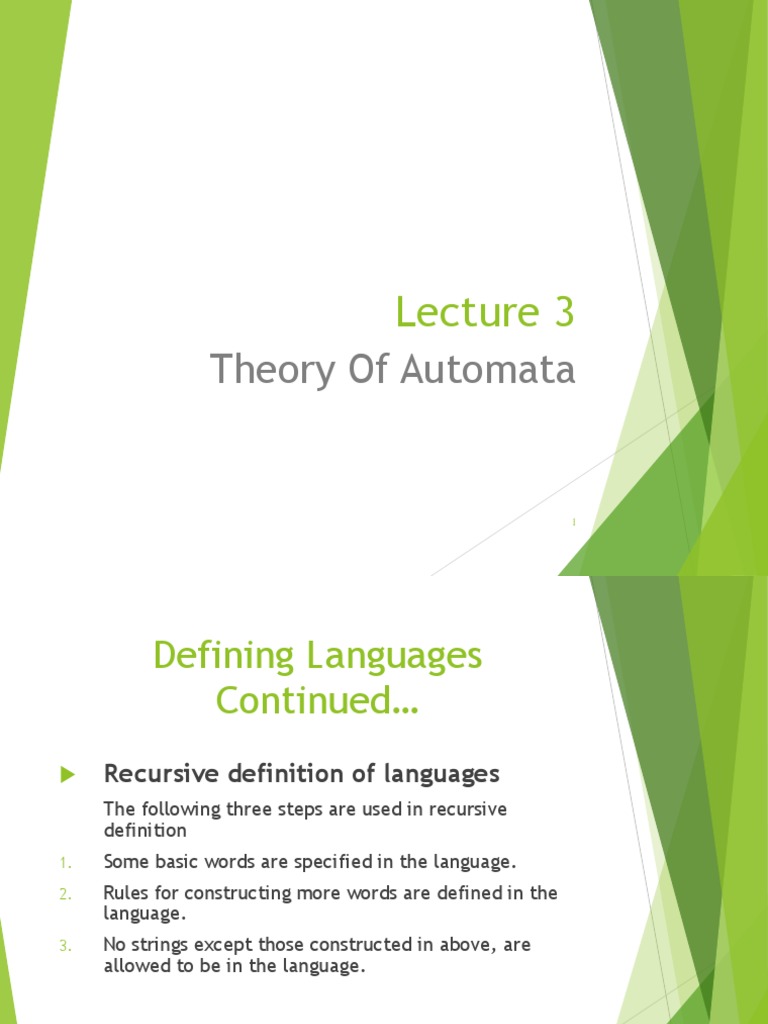 Lecture 3

Theory Of Automata

1

Defining Languages Continued…

Recursive definition of languages

The following three steps are used in recursive definition

1. Some basic words are specified in the language.

2. Rules for constructing more words are defined in the language.

3. No strings except those constructed in above, are allowed to be in the language.